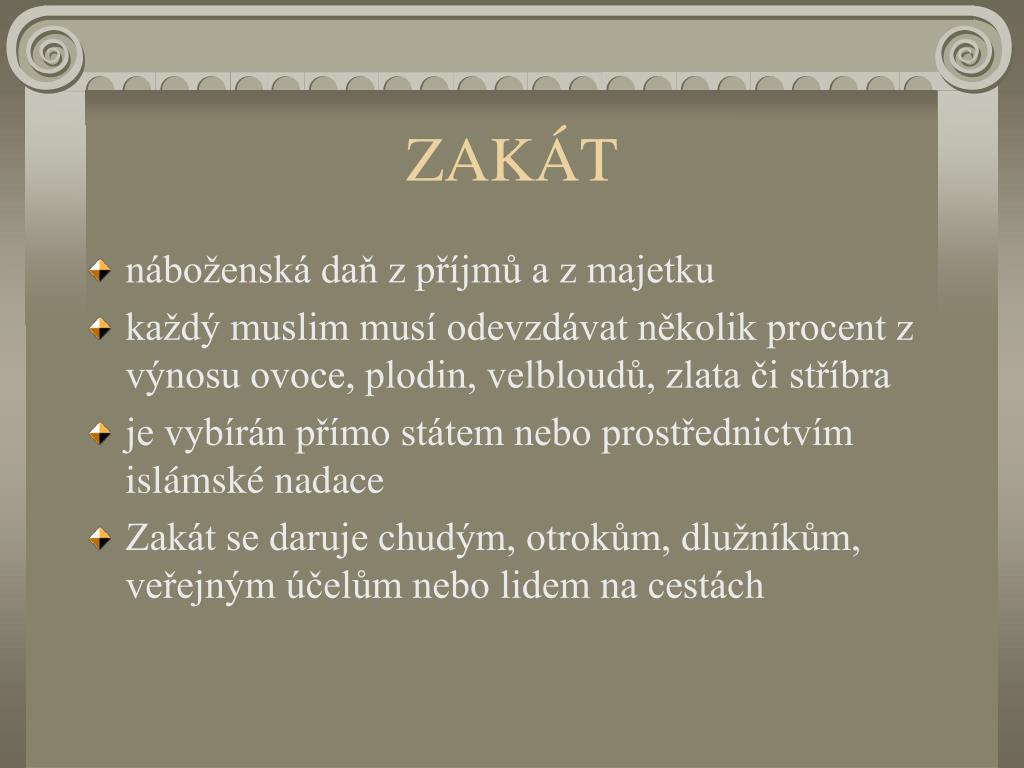 ZAKÁT

náboženská daň z příjmů a z majetku

každý muslim musí odevzdávat několik procent z výnosu ovoce, plodin, velbloudů, zlata či stříbra

je vybírán přímo státem nebo prostřednictvím islámské nadace

Zakát se daruje chudým, otrokům, dlužníkům, veřejným účelům nebo lidem na cestách